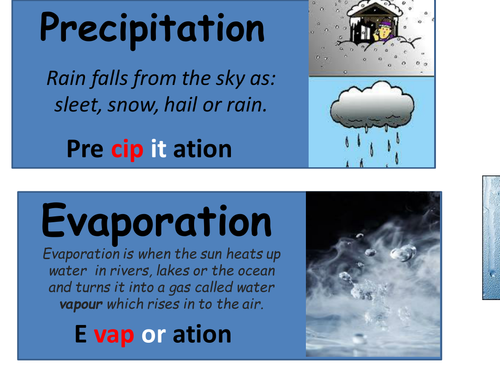 Precipitation

Rain falls from the sky as: sleet, snow, hail or rain.

Pre cip it ation

Evaporation

Evaporation is when the sun heats up water in rivers, lakes or the ocean and turns it into a gas called water vapour which rises in to the air.

E vap or ation